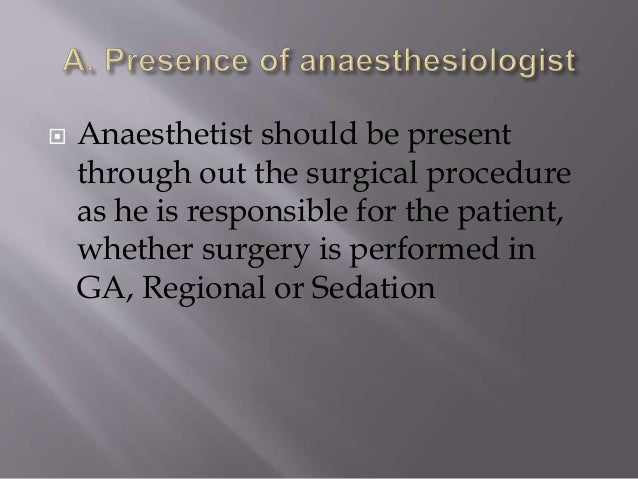 A. Presence of anaesthesiologist

Anaesthetist should be present through out the surgical procedure as he is responsible for the patient, whether surgery is performed in GA, Regional or Sedation